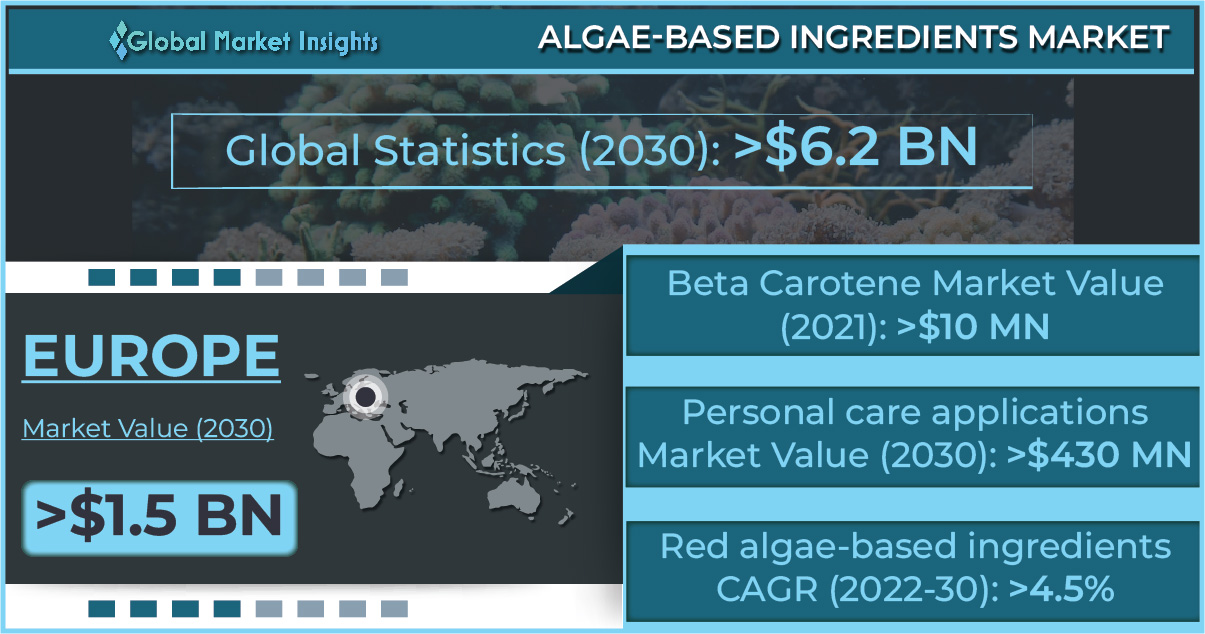 Global Market Insights

ALGAE-BASED INGREDIENTS MARKET

Global Statistics (2030): >$6.2 BN

EUROPE

Market Value (2030)

>$1.5 BN

Beta Carotene Market Value (2021): >$10 MN

Personal care applications Market Value (2030): >$430 MN

Red algae-based ingredients CAGR (2022-30): >4.5%